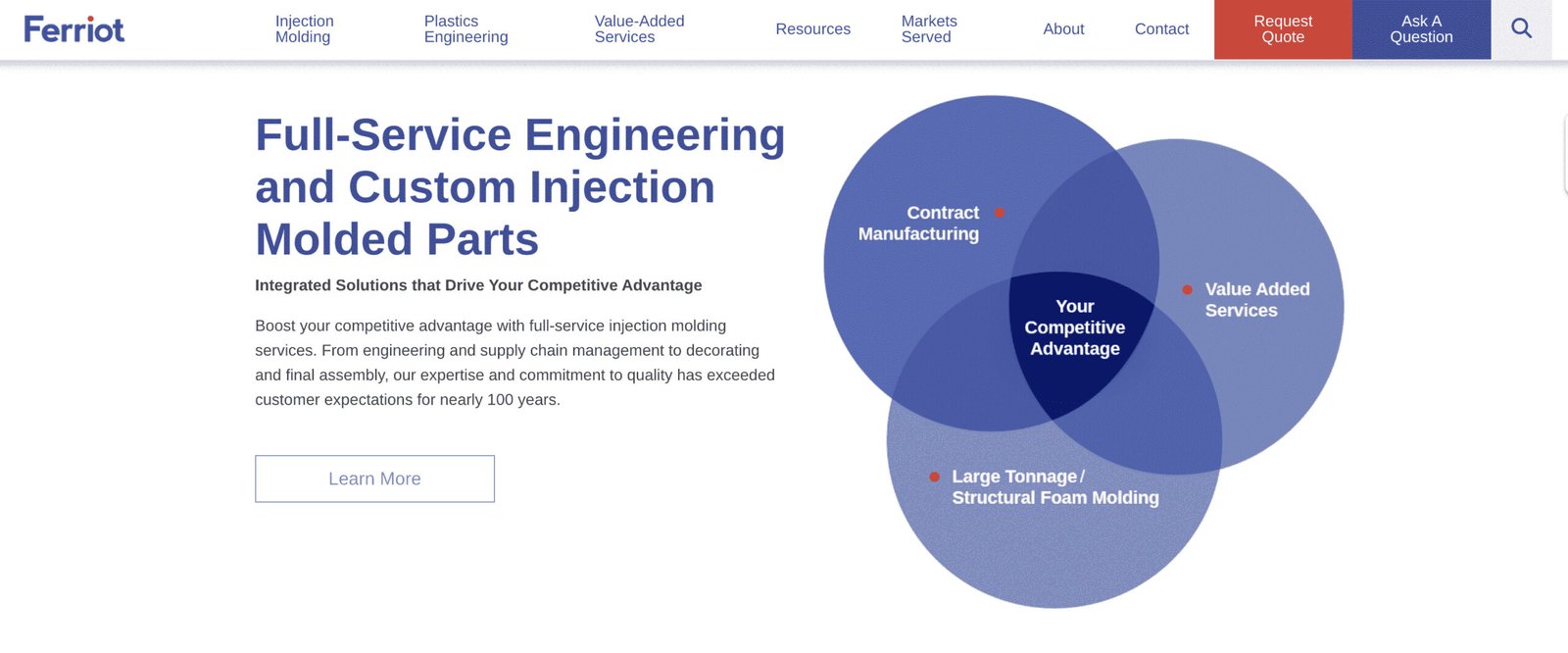 Ferriot

Injection Molding
Plastics Engineering
Value-Added Services
Resources
Markets Served
About
Contact
Request Quote
Ask A Question

Full-Service Engineering and Custom Injection Molded Parts

Integrated Solutions that Drive Your Competitive Advantage

Boost your competitive advantage with full-service injection molding services. From engineering and supply chain management to decorating and final assembly, our expertise and commitment to quality has exceeded customer expectations for nearly 100 years.

Learn More

Contract Manufacturing

Value Added Services

Your Competitive Advantage

Large Tonnage / Structural Foam Molding